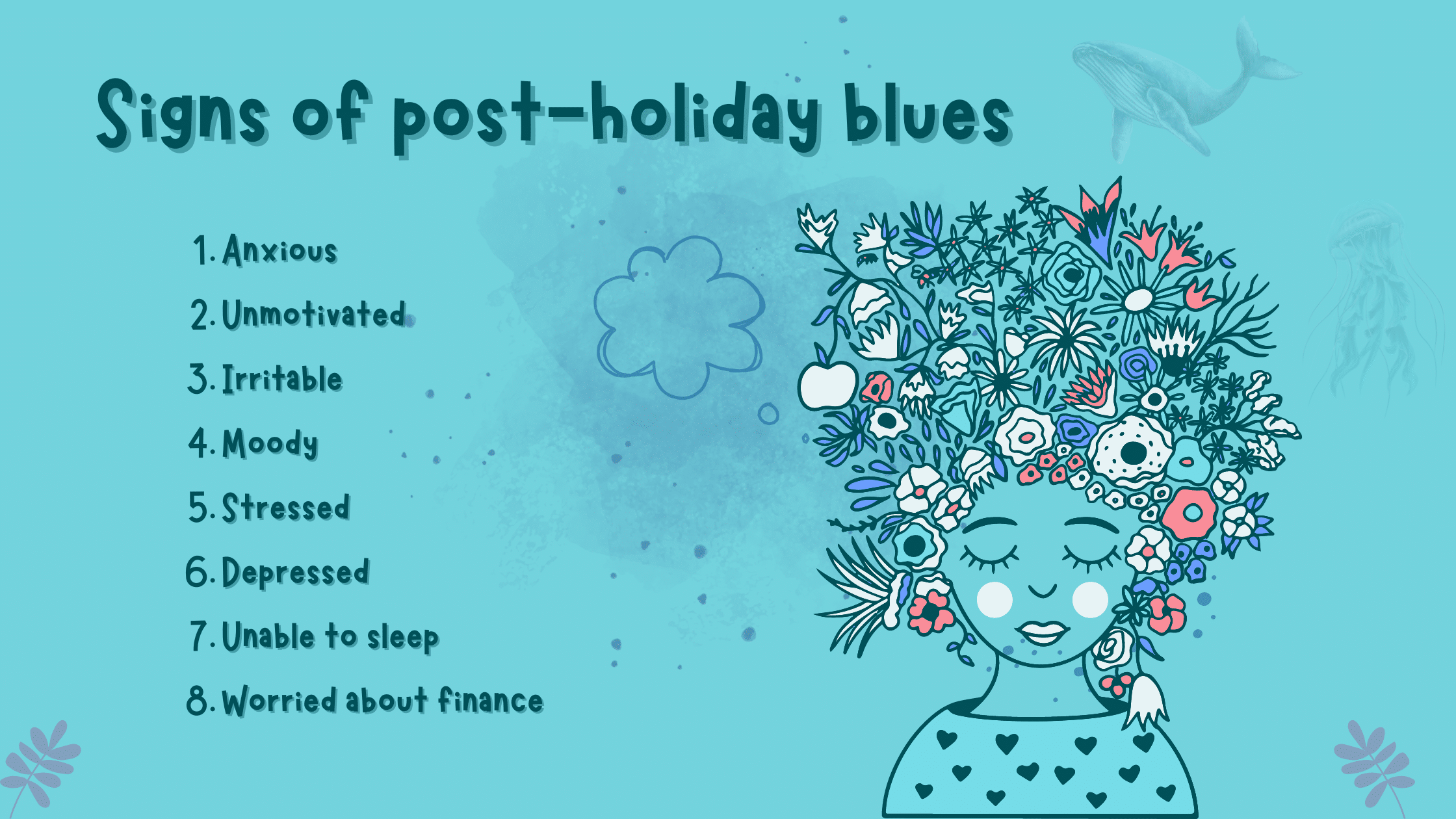 Signs of post-holiday blues

1. Anxious
2. Unmotivated
3. Irritable
4. Moody
5. Stressed
6. Depressed
7. Unable to sleep
8. Worried about finance